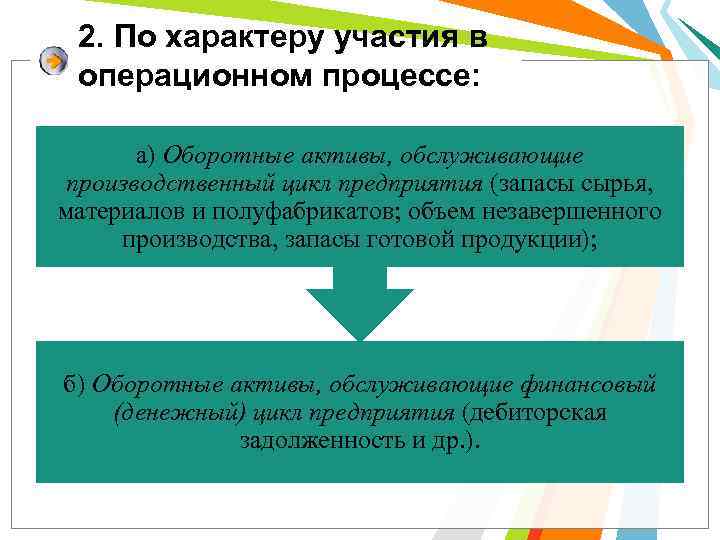 2. По характеру участия в операционном процессе:

а) Оборотные активы, обслуживающие производственный цикл предприятия (запасы сырья, материалов и полуфабрикатов; объем незавершенного производства, запасы готовой продукции);

б) Оборотные активы, обслуживающие финансовый (денежный) цикл предприятия (дебиторская задолженность и др.).